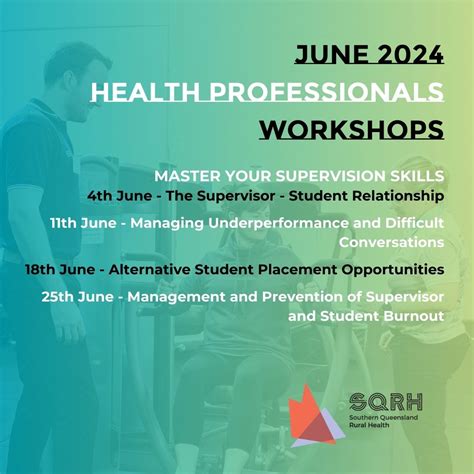 JUNE 2024
HEALTH PROFESSIONALS
WORKSHOPS

MASTER YOUR SUPERVISION SKILLS
4th June - The Supervisor - Student Relationship

11th June - Managing Underperformance and Difficult Conversations

18th June - Alternative Student Placement Opportunities

25th June - Management and Prevention of Supervisor and Student Burnout

SQRH
Southern Queensland
Rural Health